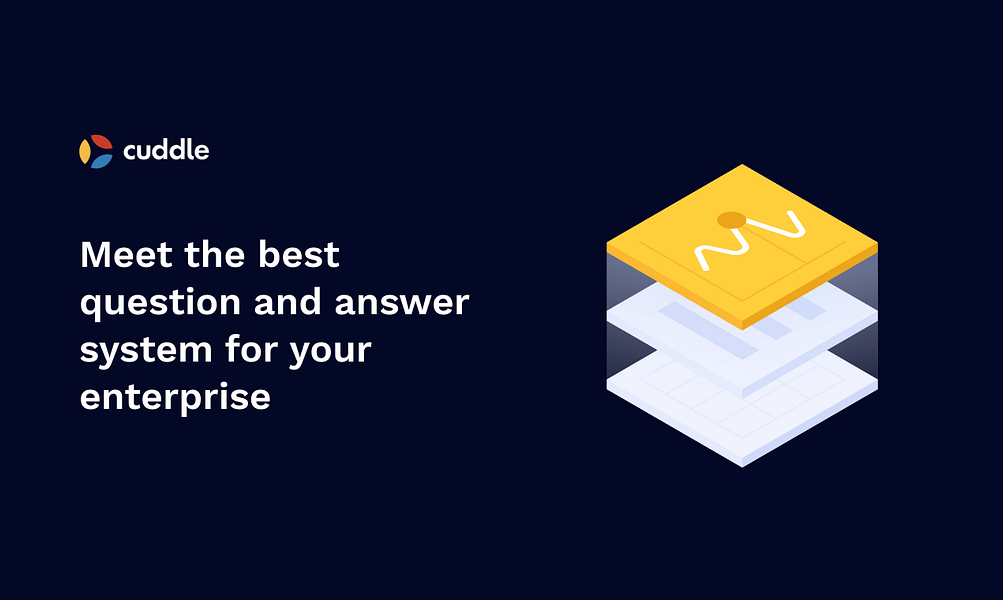 cuddle

Meet the best question and answer system for your enterprise